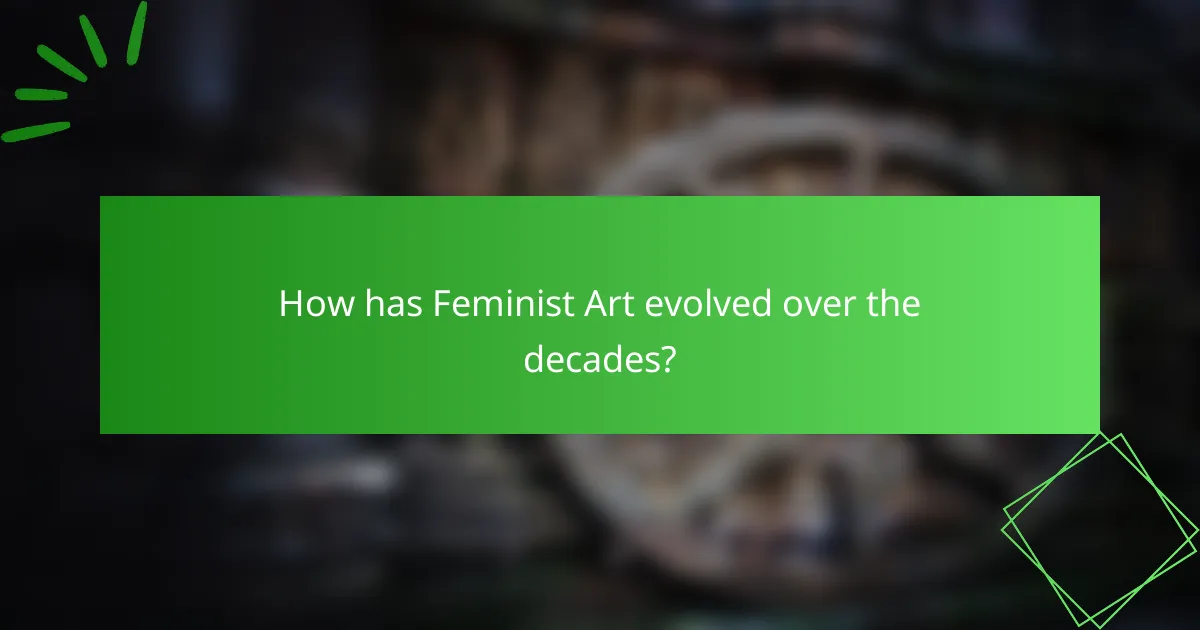 How has Feminist Art evolved over the decades?